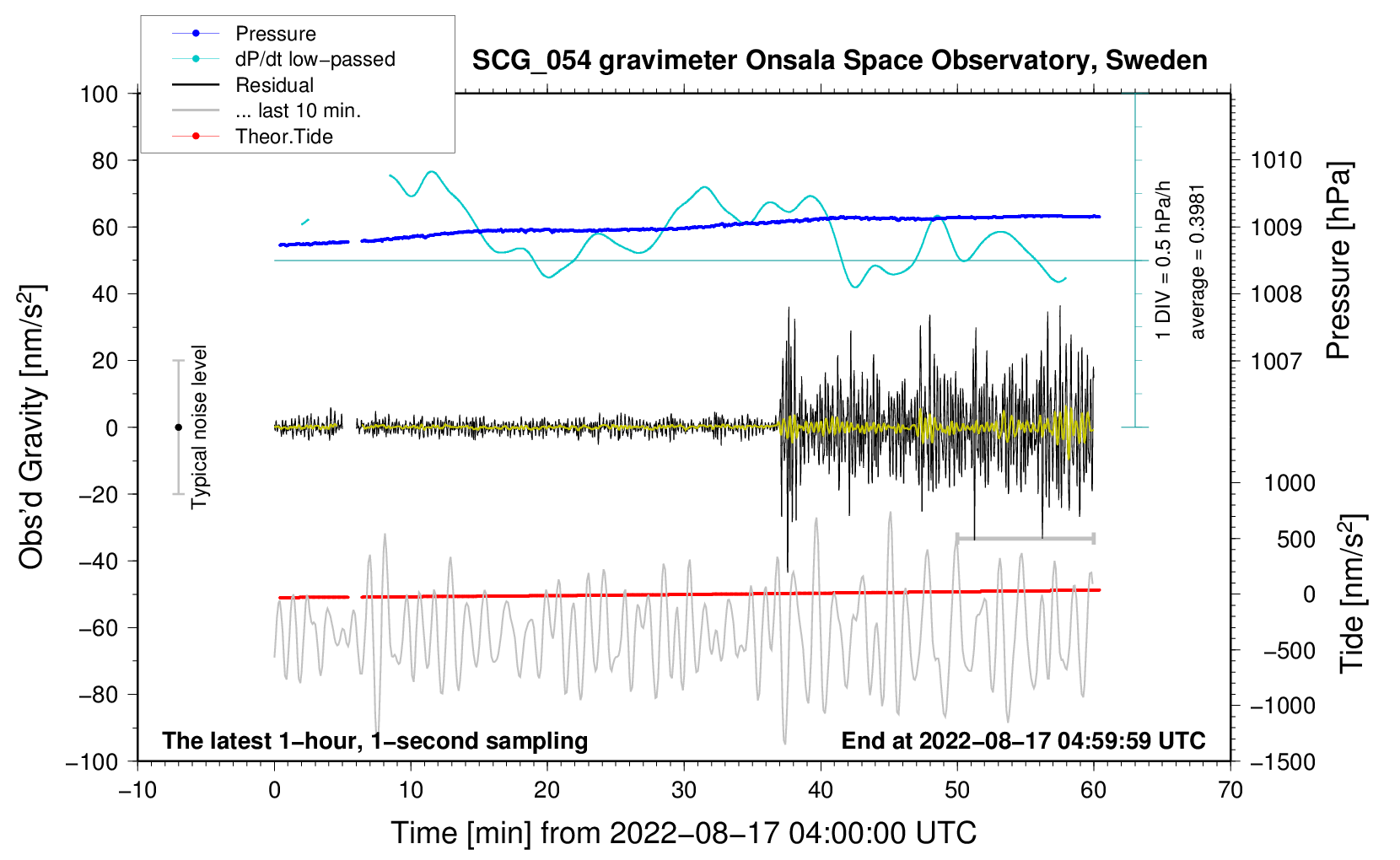 Pressure
dP/dt low−passed
Residual
... last 10 min.
Theor.Tide

SCG_054 gravimeter Onsala Space Observatory, Sweden

100
80
60
40
20
0
−20
−40
−60
−80
−100

Obs'd Gravity [nm/s$^2$]

Typical noise level

1 DIV = 0.5 hPa/h
average = 0.3981

1010
1009
1008
1007

Pressure [hPa]

1000
500
0
−500
−1000
−1500

Tide [nm/s$^2$]

The latest 1−hour, 1−second sampling

End at 2022−08−17 04:59:59 UTC

−10
0
10
20
30
40
50
60
70

Time [min] from 2022−08−17 04:00:00 UTC